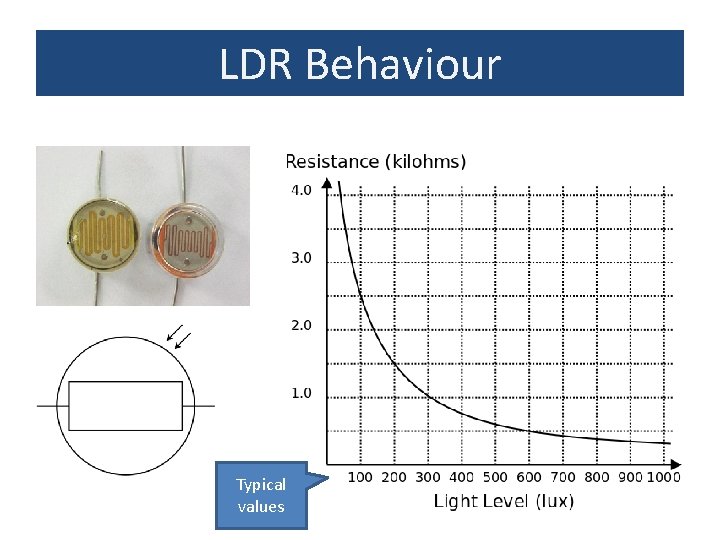 LDR Behaviour

Resistance (kilohms)

4.0
3.0
2.0
1.0

100 200 300 400 500 600 700 800 900 1000

Light Level (lux)

Typical values